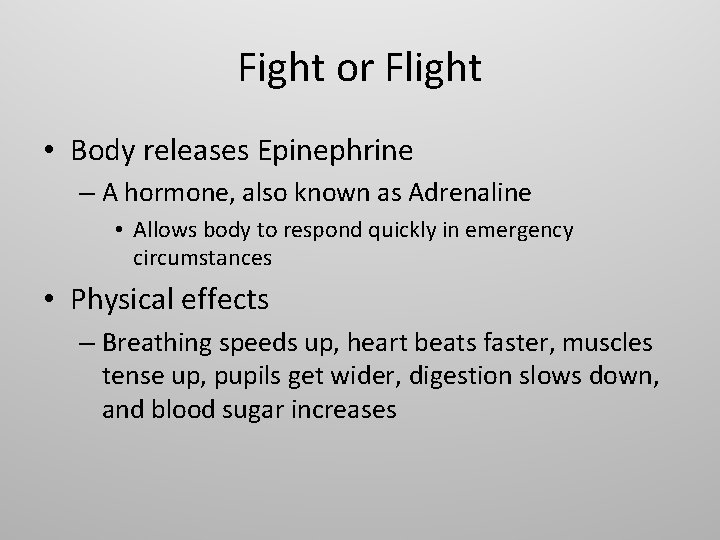 Fight or Flight

• Body releases Epinephrine
– A hormone, also known as Adrenaline
• Allows body to respond quickly in emergency circumstances

• Physical effects
– Breathing speeds up, heart beats faster, muscles tense up, pupils get wider, digestion slows down, and blood sugar increases